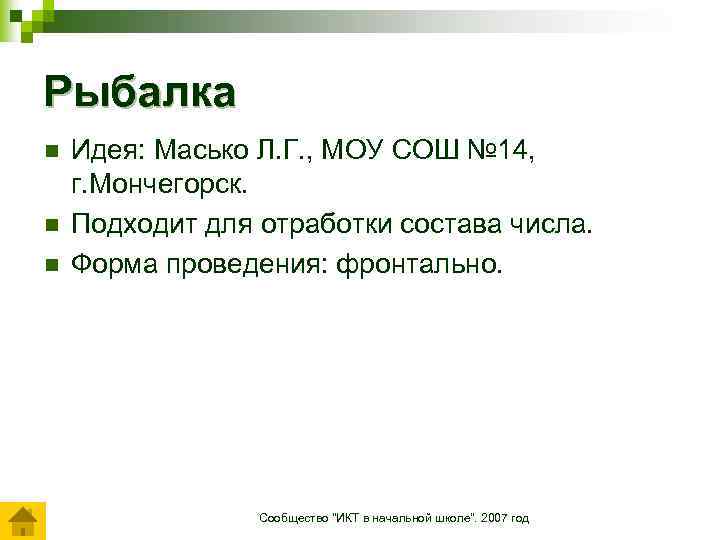 Рыбалка

Идея: Масько Л.Г., МОУ СОШ №14, г.Мончегорск.

Подходит для отработки состава числа.

Форма проведения: фронтально.

Сообщество "ИКТ в начальной школе". 2007 год